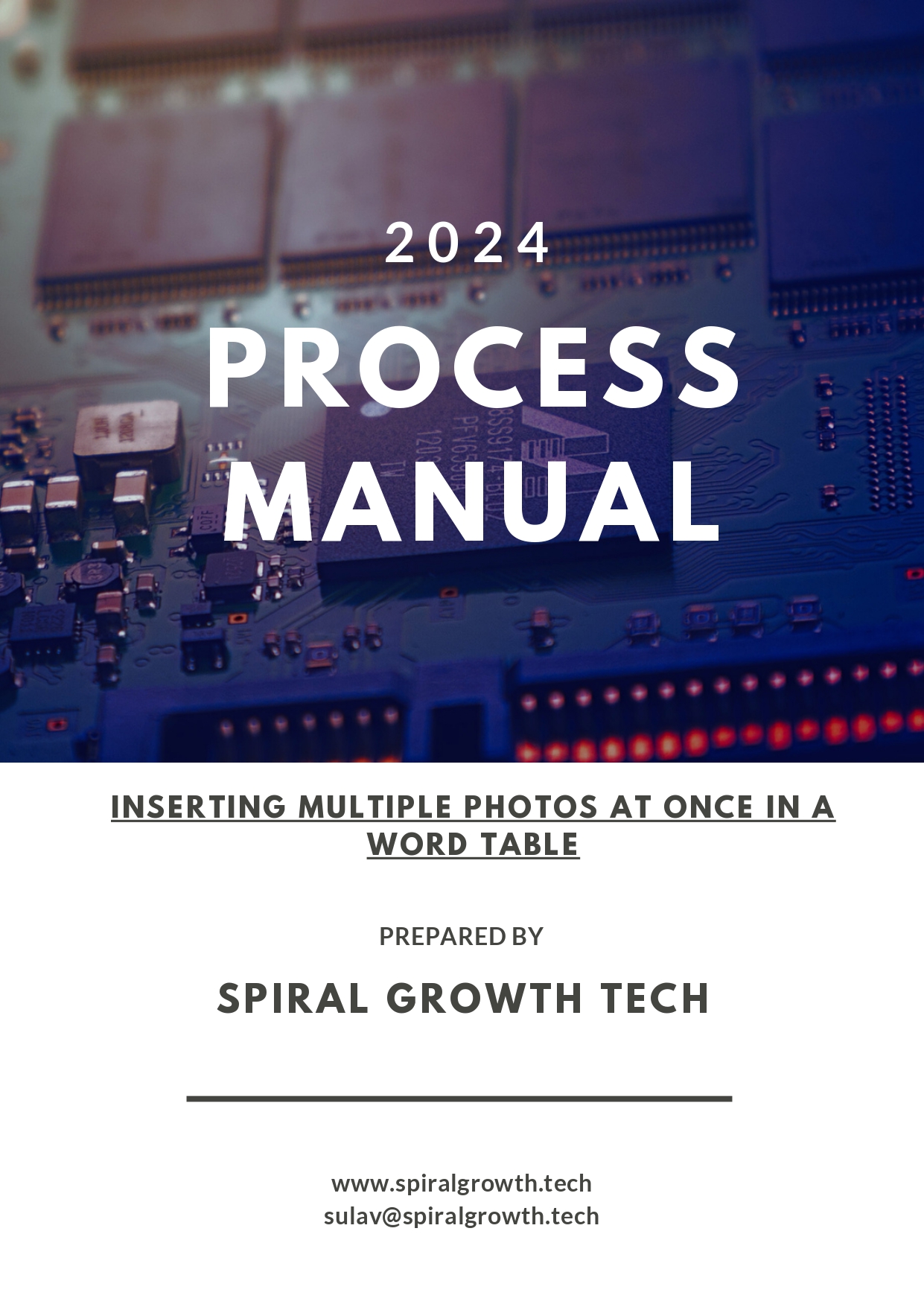 2024

PROCESS MANUAL

INSERTING MULTIPLE PHOTOS AT ONCE IN A WORD TABLE

PREPARED BY

SPIRAL GROWTH TECH

www.spiralgrowth.tech
sulav@spiralgrowth.tech